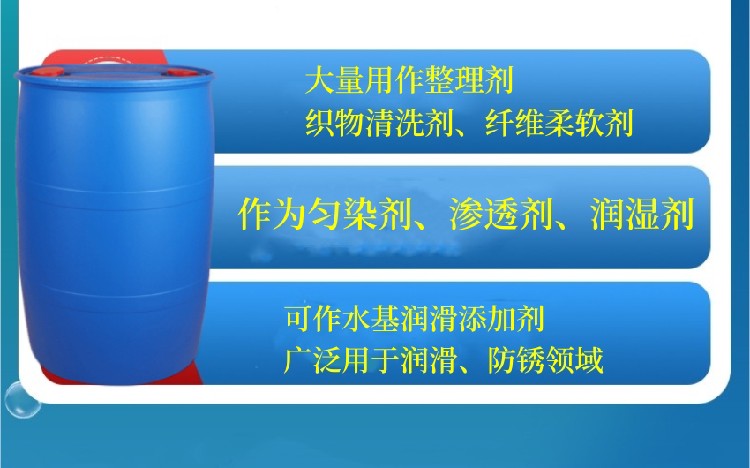 大量用作整理剂
织物清洗剂、纤维柔软剂

作为匀染剂、渗透剂、润湿剂

可作水基润滑添加剂
广泛用于润滑、防锈领域